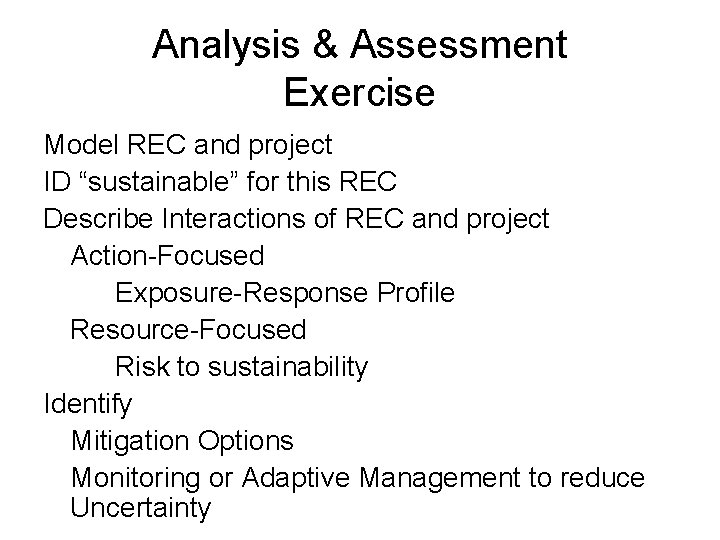 Analysis & Assessment Exercise

Model REC and project
ID “sustainable” for this REC
Describe Interactions of REC and project
Action-Focused
Exposure-Response Profile
Resource-Focused
Risk to sustainability
Identify
Mitigation Options
Monitoring or Adaptive Management to reduce Uncertainty